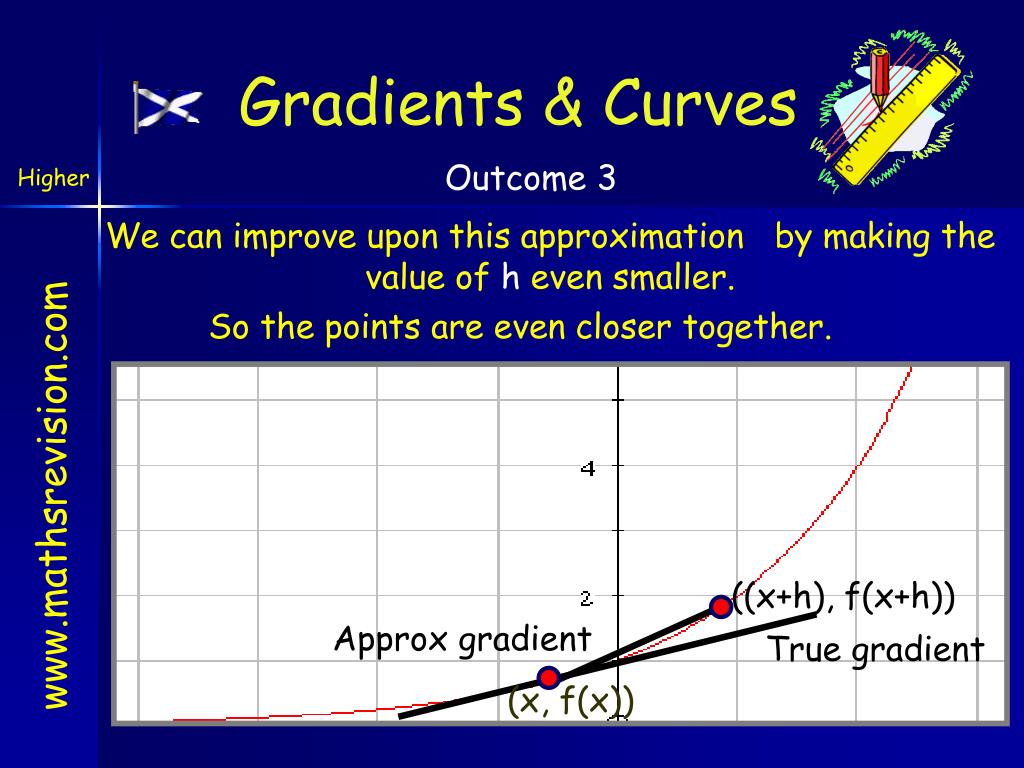 Gradients & Curves

Higher

Outcome 3

www.mathsrevision.com

We can improve upon this approximation by making the value of h even smaller.

So the points are even closer together.

4

2

((x+h), f(x+h))

Approx gradient

True gradient

(x, f(x))